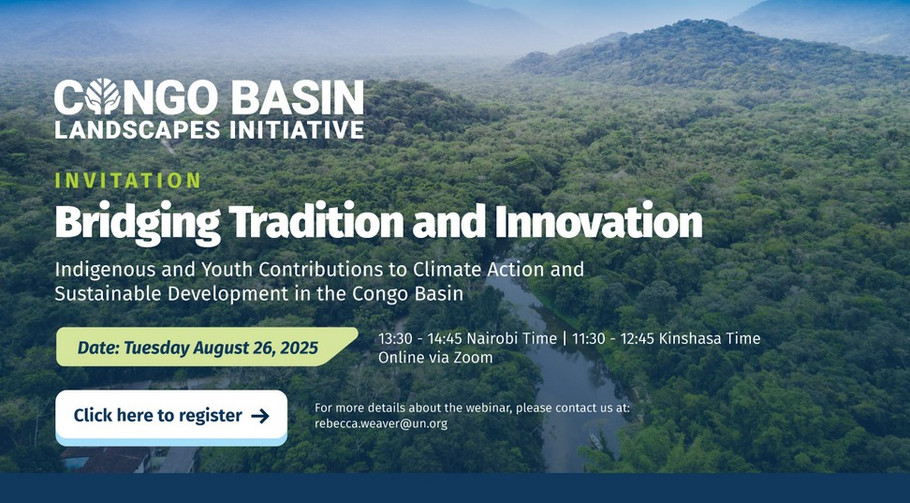 CONGO BASIN
LANDSCAPES INITIATIVE

INVITATION

Bridging Tradition and Innovation

Indigenous and Youth Contributions to Climate Action and Sustainable Development in the Congo Basin

Date: Tuesday August 26, 2025

13:30 - 14:45 Nairobi Time | 11:30 - 12:45 Kinshasa Time
Online via Zoom

Click here to register →

For more details about the webinar, please contact us at:
rebecca.weaver@un.org